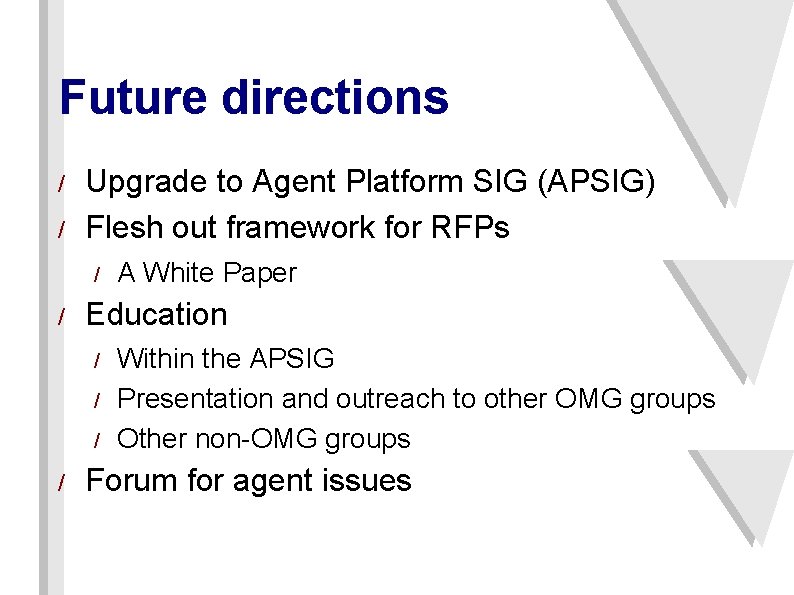 Future directions

/ Upgrade to Agent Platform SIG (APSIG)
/ Flesh out framework for RFPs
/ A White Paper
/ Education
/ Within the APSIG
/ Presentation and outreach to other OMG groups
/ Other non-OMG groups
/ Forum for agent issues